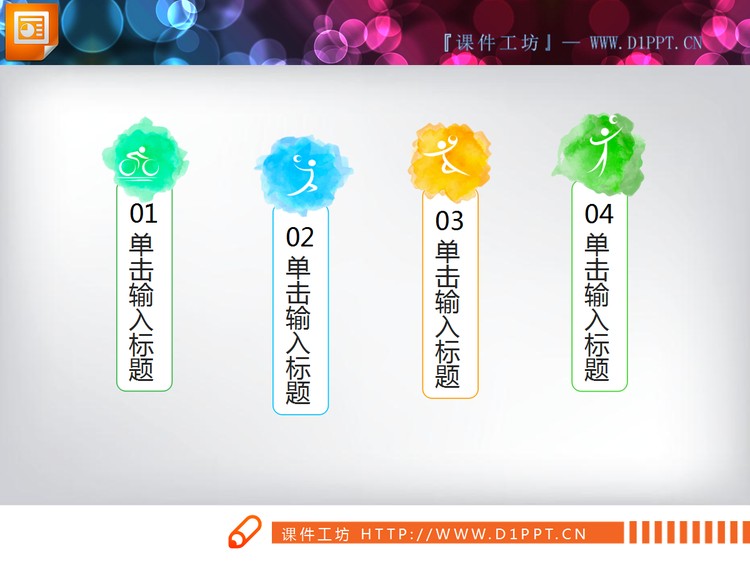 『课件工坊』— WWW.D1PPT.CN

01
单击输入标题

02
单击输入标题

03
单击输入标题

04
单击输入标题

课件工坊 HTTP://WWW.D1PPT.CN